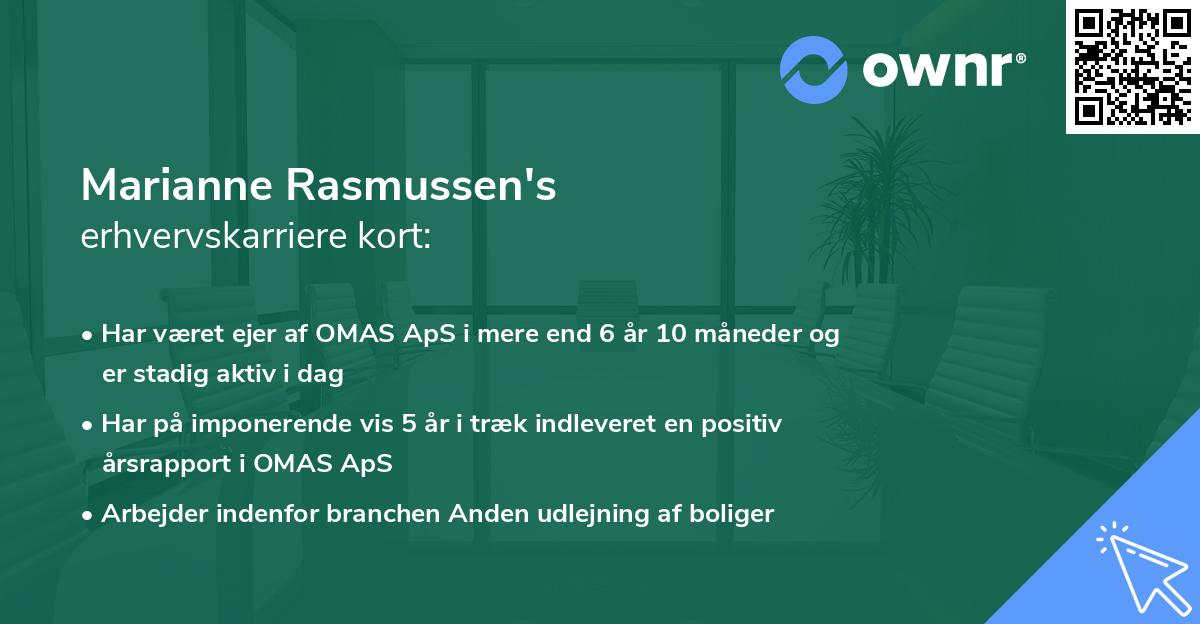 ownr®

Marianne Rasmussen's
erhvervskarriere kort:

• Har været ejer af OMAS ApS i mere end 6 år 10 måneder og er stadig aktiv i dag

• Har på imponerende vis 5 år i træk indleveret en positiv årsrapport i OMAS ApS

• Arbejder indenfor branchen Anden udlejning af boliger